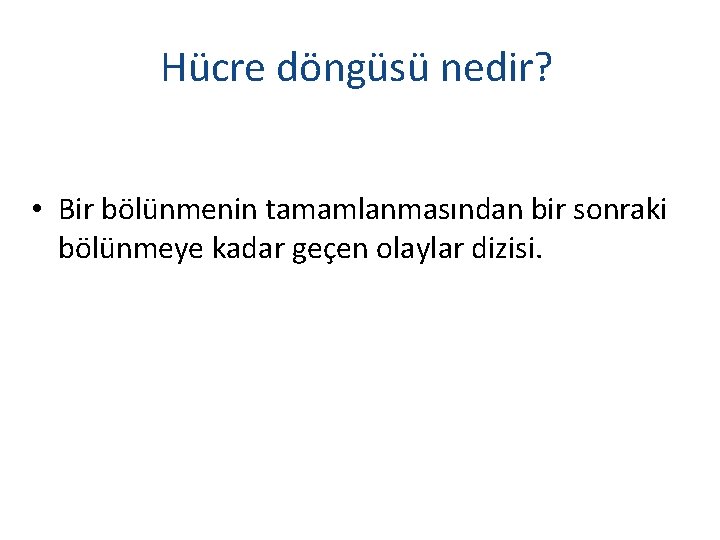 Hücre döngüsü nedir?

• Bir bölünmenin tamamlanmasından bir sonraki bölünmeye kadar geçen olaylar dizisi.